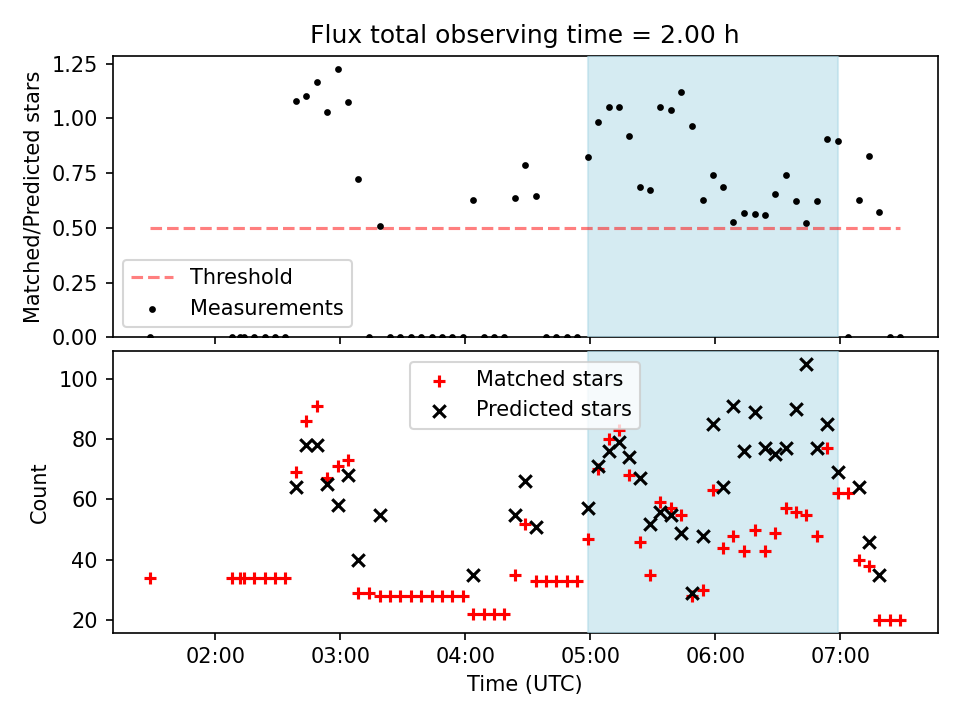 Flux total observing time = 2.00 h

Matched/Predicted stars

1.25
1.00
0.75
0.50
0.25
0.00

Threshold
Measurements

Count

100
80
60
40
20

Matched stars
Predicted stars

02:00
03:00
04:00
05:00
06:00
07:00

Time (UTC)